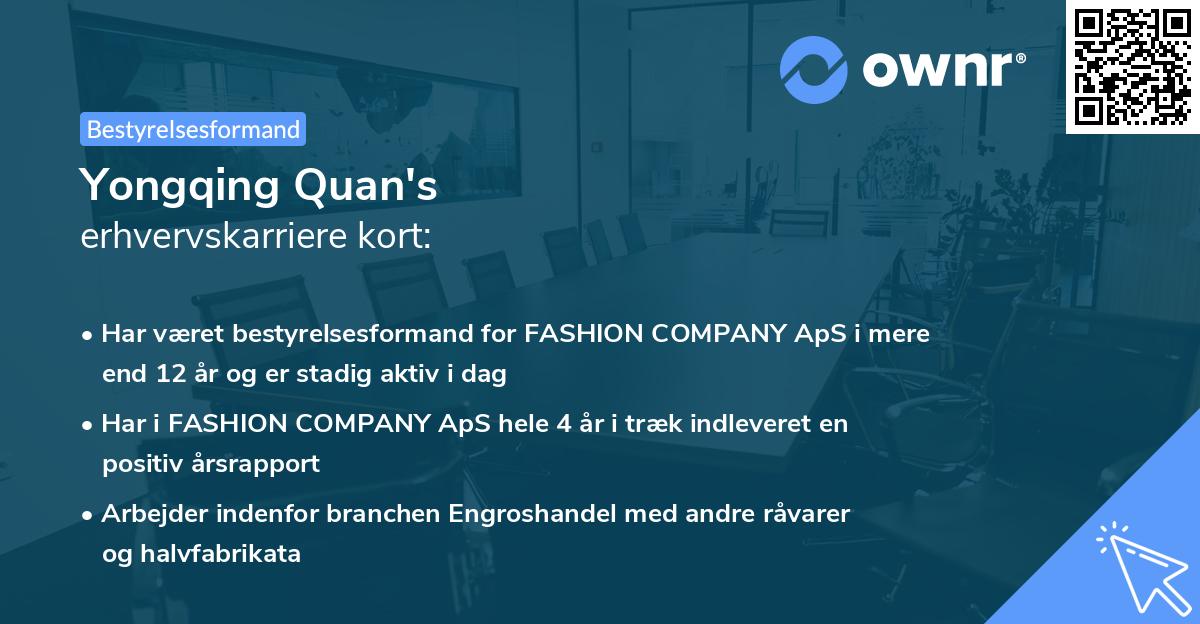 ownr®

Bestyrelsesformand

Yongqing Quan's
erhvervskarriere kort:

• Har været bestyrelsesformand for FASHION COMPANY ApS i mere end 12 år og er stadig aktiv i dag

• Har i FASHION COMPANY ApS hele 4 år i træk indleveret en positiv årsrapport

• Arbejder indenfor branchen Engroshandel med andre råvarer og halvfabrikata